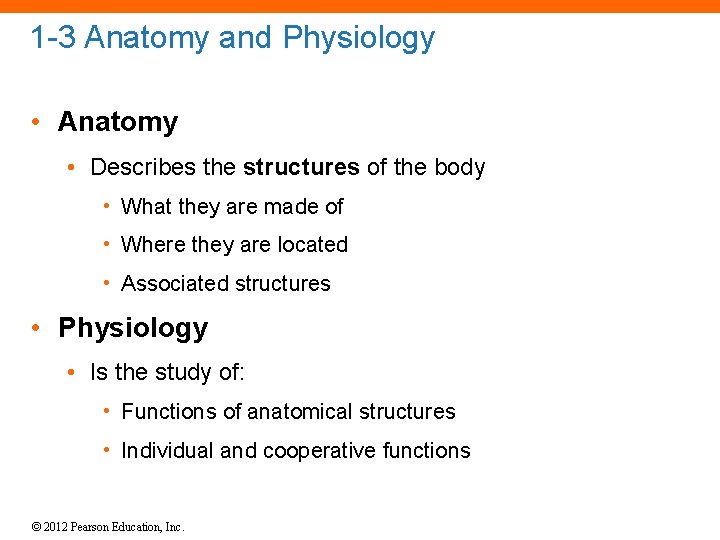 1-3 Anatomy and Physiology

• Anatomy

• Describes the structures of the body

• What they are made of

• Where they are located

• Associated structures

• Physiology

• Is the study of:

• Functions of anatomical structures

• Individual and cooperative functions

© 2012 Pearson Education, Inc.